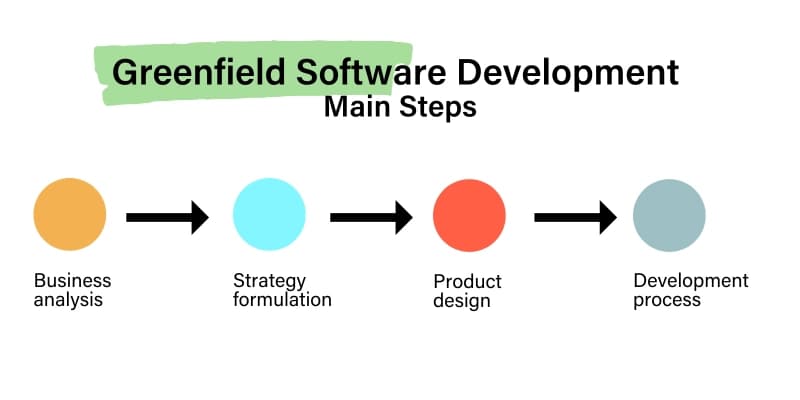 Greenfield Software Development
Main Steps

Business analysis

Strategy formulation

Product design

Development process